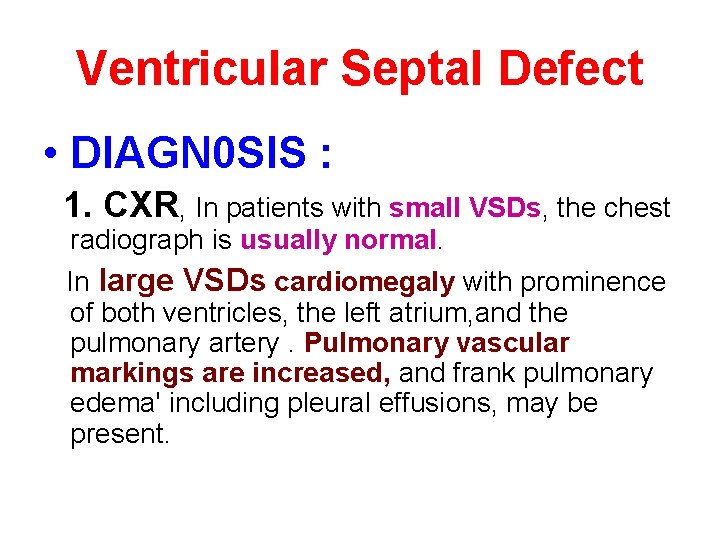 Ventricular Septal Defect

• DIAGN0SIS :

1. CXR, In patients with small VSDs, the chest radiograph is usually normal.

In large VSDs cardiomegaly with prominence of both ventricles, the left atrium,and the pulmonary artery . Pulmonary vascular markings are increased, and frank pulmonary edema' including pleural effusions, may be present.